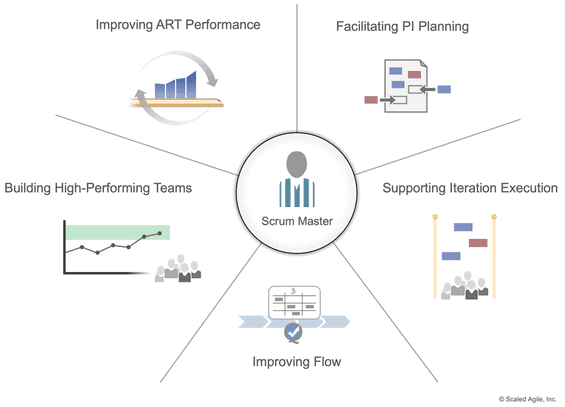 Improving ART Performance

Facilitating PI Planning

Building High-Performing Teams

Scrum Master

Supporting Iteration Execution

3

Improving Flow

© Scaled Agile, Inc.